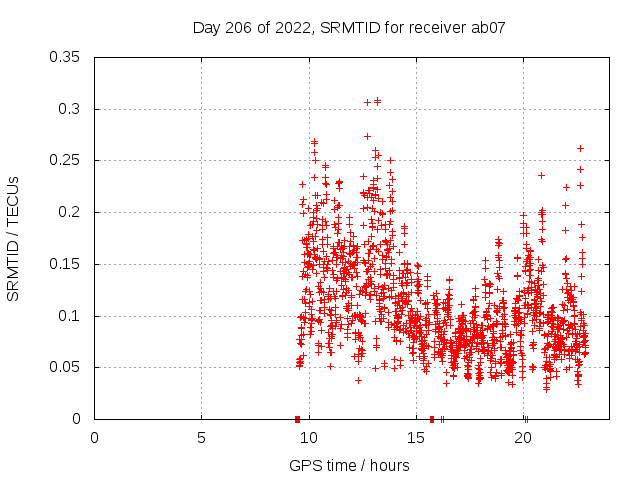 Day 206 of 2022, SRMTID for receiver ab07

SRMTID / TECUs

0.35
0.3
0.25
0.2
0.15
0.1
0.05
0

0
5
10
15
20

GPS time / hours